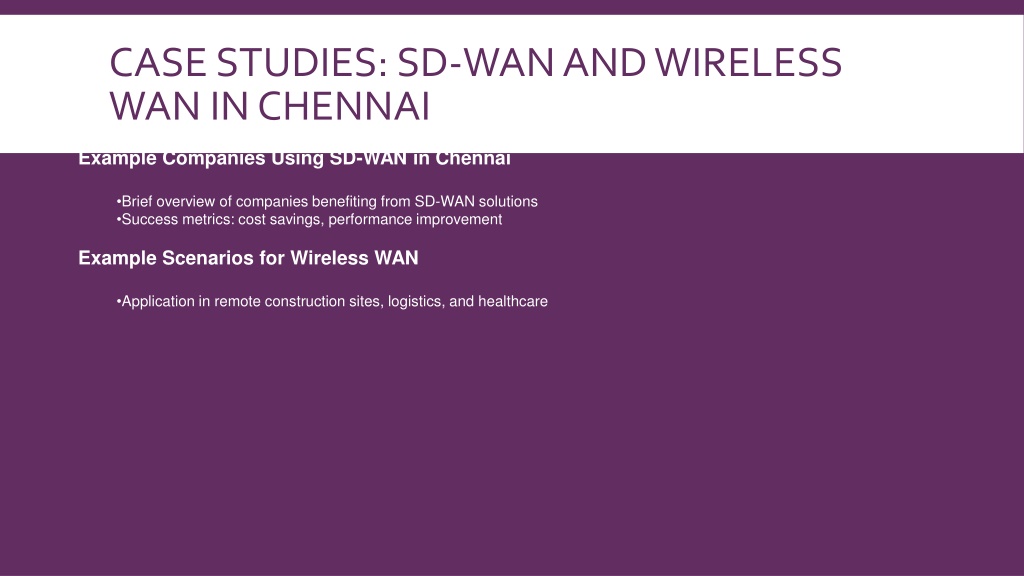 CASE STUDIES: SD-WAN AND WIRELESS WAN IN CHENNAI

Example Companies Using SD-WAN in Chennai

•Brief overview of companies benefiting from SD-WAN solutions
•Success metrics: cost savings, performance improvement

Example Scenarios for Wireless WAN

•Application in remote construction sites, logistics, and healthcare